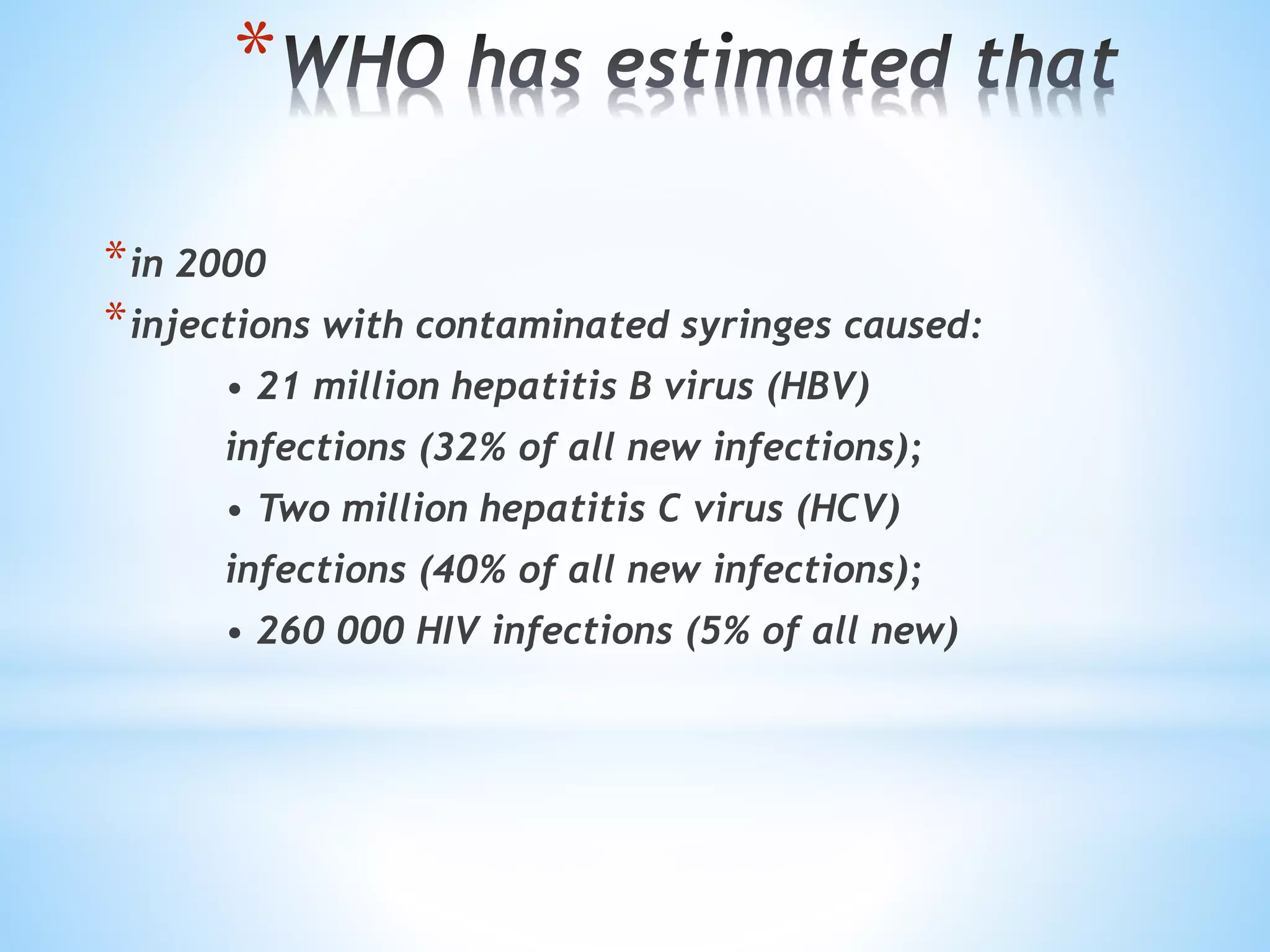 *WHO has estimated that

*in 2000
*injections with contaminated syringes caused:
• 21 million hepatitis B virus (HBV) infections (32% of all new infections);
• Two million hepatitis C virus (HCV) infections (40% of all new infections);
• 260 000 HIV infections (5% of all new)